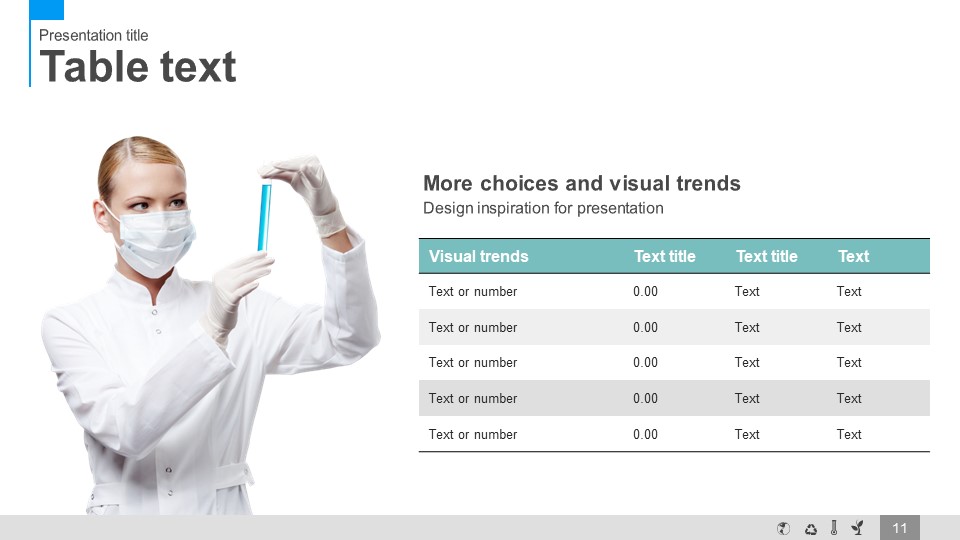 Presentation title
Table text

More choices and visual trends
Design inspiration for presentation

| Visual trends | Text title | Text title | Text |
|---|---|---|---|
| Text or number | 0.00 | Text | Text |
| Text or number | 0.00 | Text | Text |
| Text or number | 0.00 | Text | Text |
| Text or number | 0.00 | Text | Text |
| Text or number | 0.00 | Text | Text |

11